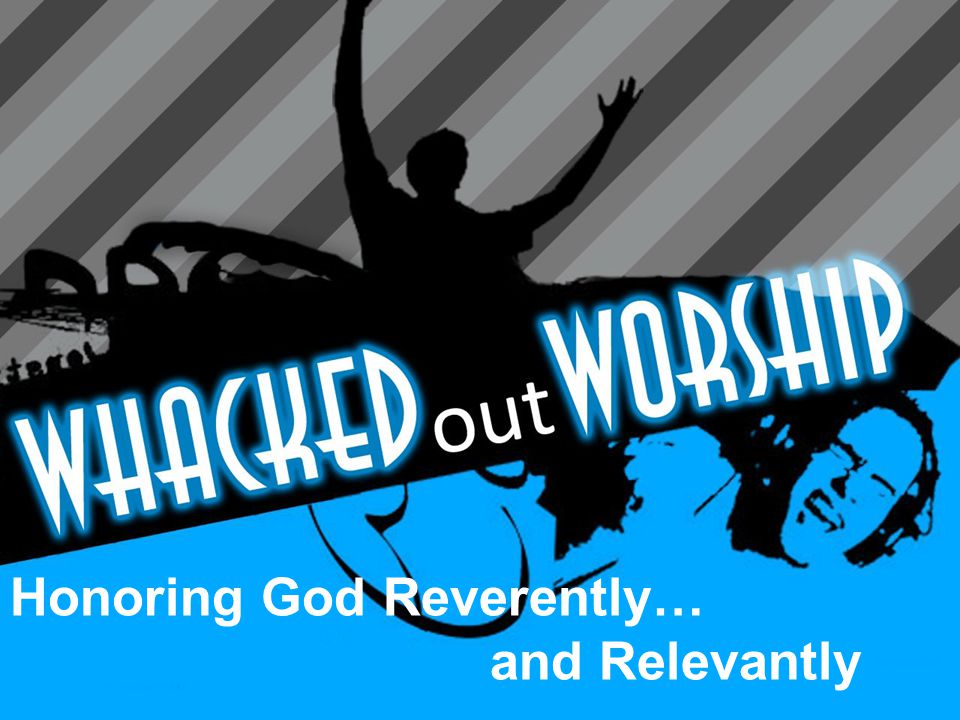 WHACKED out WORSHIP

Honoring God Reverently…
and Relevantly